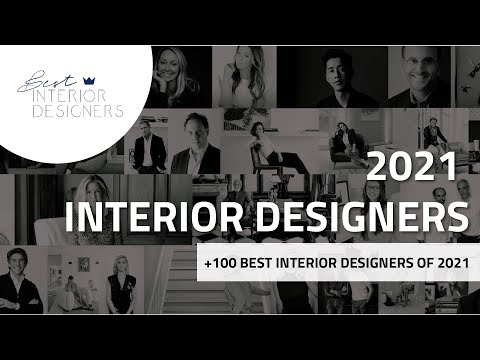 Best INTERIOR DESIGNERS

2021
INTERIOR DESIGNERS

+100 BEST INTERIOR DESIGNERS OF 2021